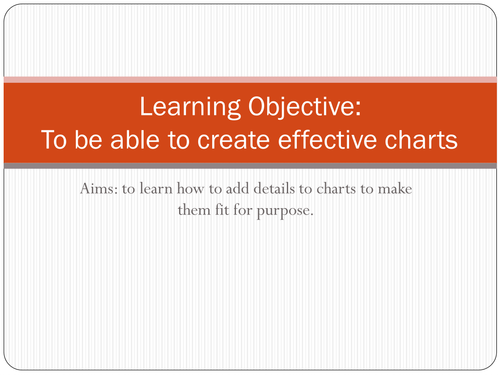 Learning Objective:
To be able to create effective charts

Aims: to learn how to add details to charts to make them fit for purpose.